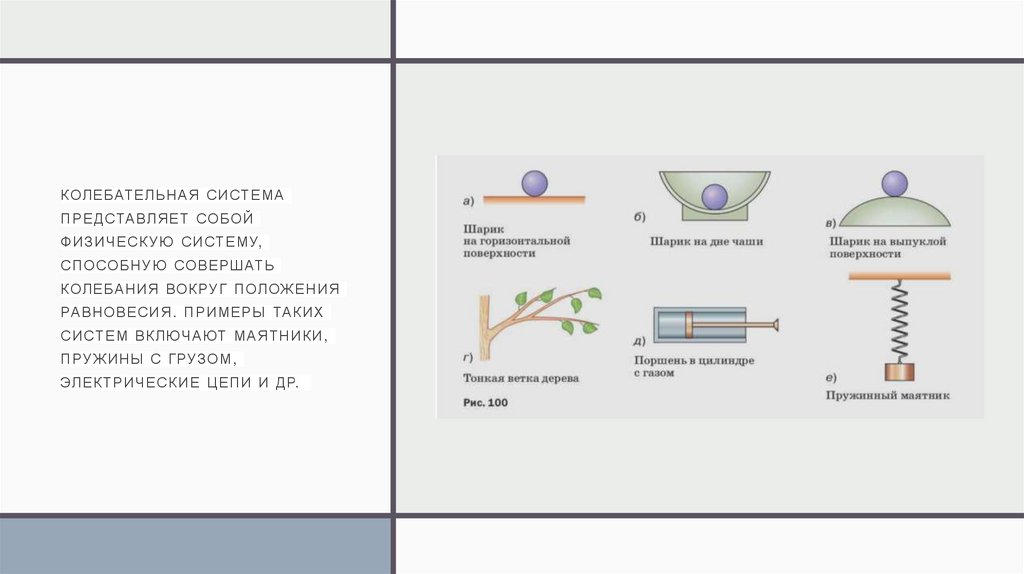 КОЛЕБАТЕЛЬНАЯ СИСТЕМА ПРЕДСТАВЛЯЕТ СОБОЙ ФИЗИЧЕСКУЮ СИСТЕМУ, СПОСОБНУЮ СОВЕРШАТЬ КОЛЕБАНИЯ ВОКРУГ ПОЛОЖЕНИЯ РАВНОВЕСИЯ. ПРИМЕРЫ ТАКИХ СИСТЕМ ВКЛЮЧАЮТ МАЯТНИКИ, ПРУЖИНЫ С ГРУЗОМ, ЭЛЕКТРИЧЕСКИЕ ЦЕПИ И ДР.

а)
Шарик на горизонтальной поверхности

б)
Шарик на дне чаши

в)
Шарик на выпуклой поверхности

г)
Тонкая ветка дерева

д)
Поршень в цилиндре с газом

е)
Пружинный маятник

Рис. 100